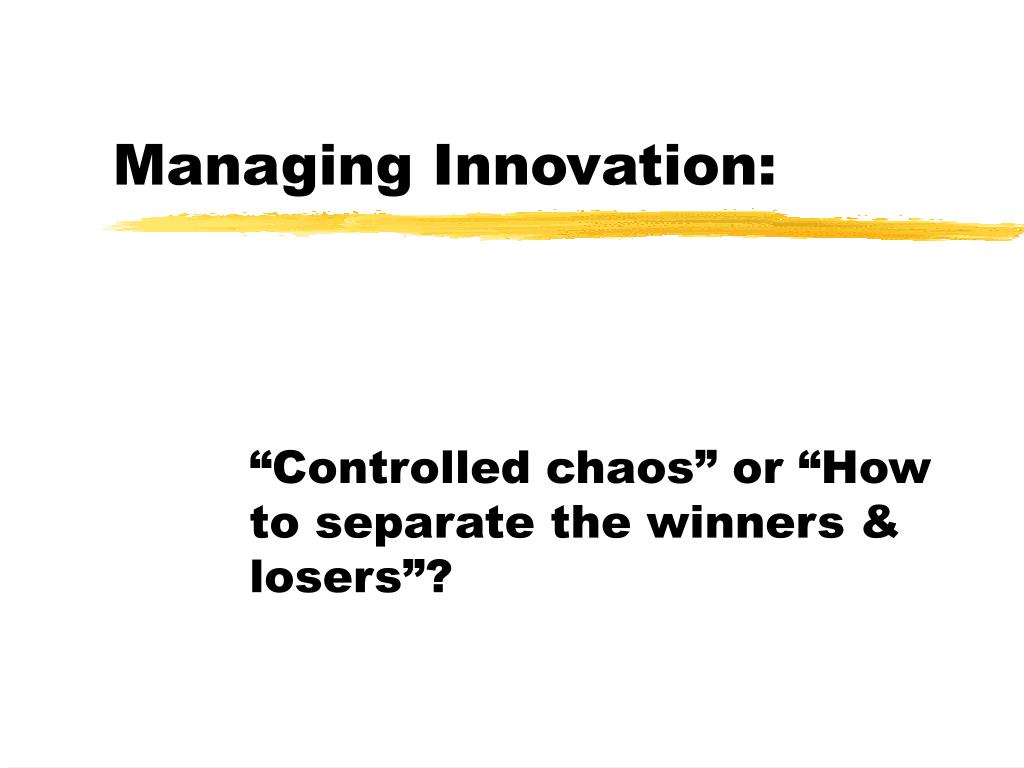 Managing Innovation:

“Controlled chaos” or “How to separate the winners & losers”?